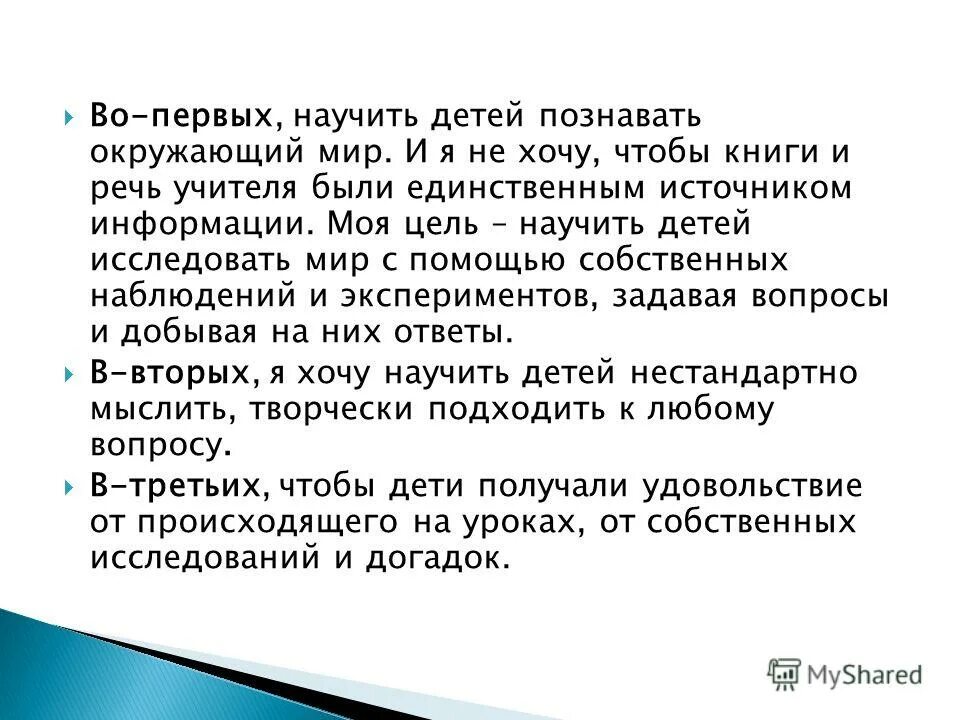 Во-первых, научить детей познавать окружающий мир. И я не хочу, чтобы книги и речь учителя были единственным источником информации. Моя цель – научить детей исследовать мир с помощью собственных наблюдений и экспериментов, задавая вопросы и добывая на них ответы.

В-вторых, я хочу научить детей нестандартно мыслить, творчески подходить к любому вопросу.

В-третьих, чтобы дети получали удовольствие от происходящего на уроках, от собственных исследований и догадок.

MyShared